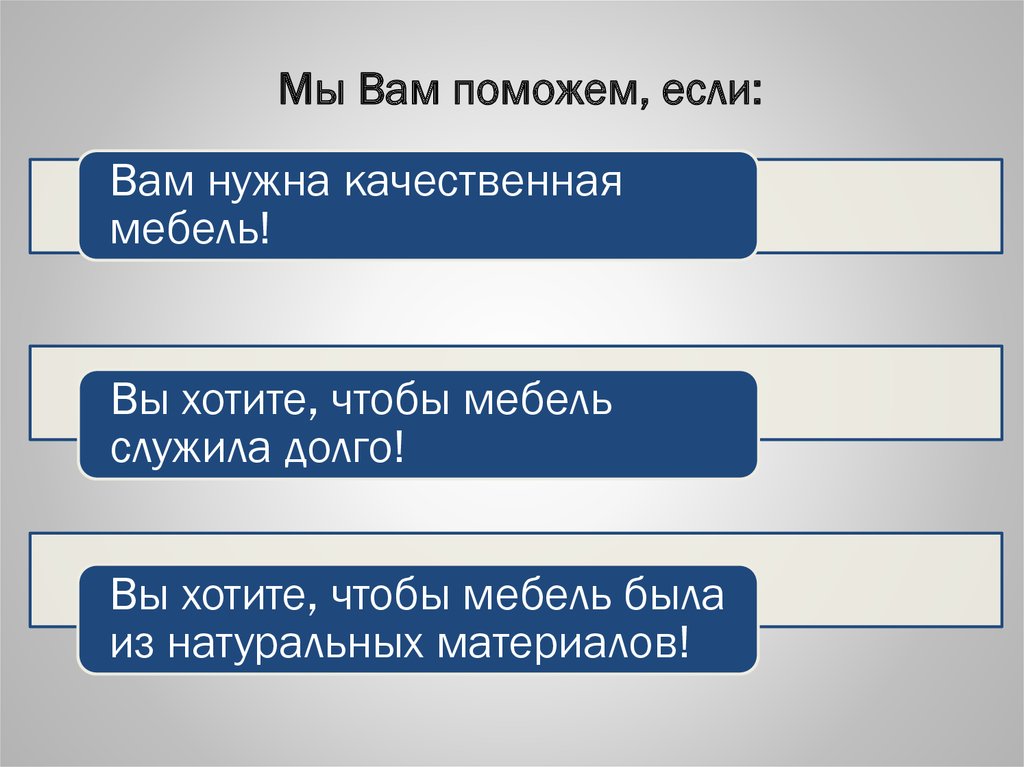 Мы Вам поможем, если:

Вам нужна качественная мебель!

Вы хотите, чтобы мебель служила долго!

Вы хотите, чтобы мебель была из натуральных материалов!